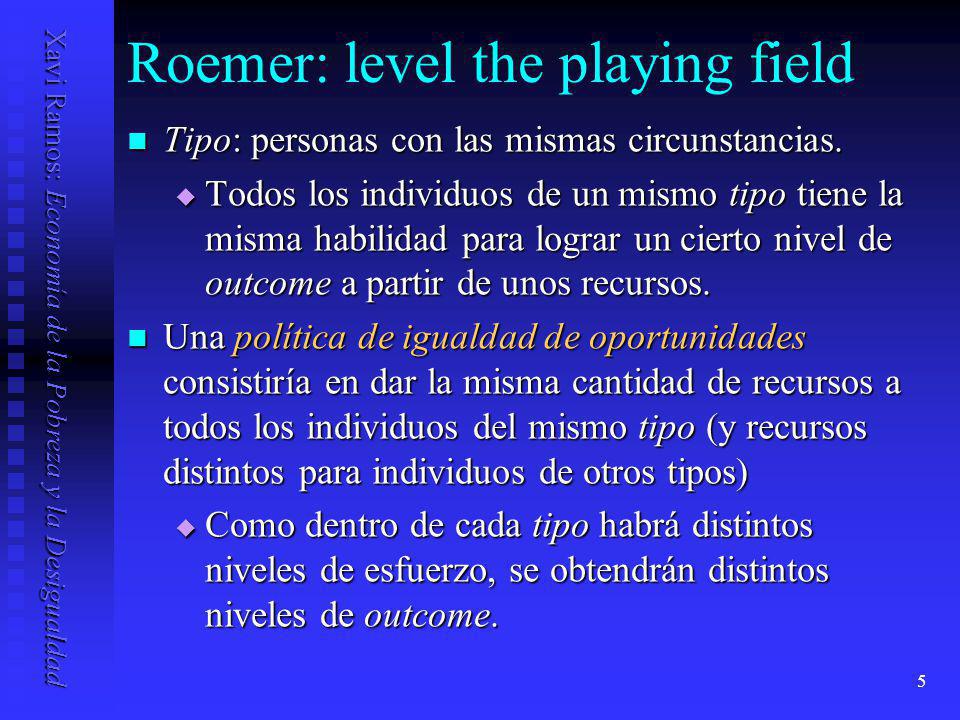 Xavi Ramos: Economía de la Pobreza y la Desigualdad

Roemer: level the playing field

Tipo: personas con las mismas circunstancias.

Todos los individuos de un mismo tipo tiene la misma habilidad para lograr un cierto nivel de outcome a partir de unos recursos.

Una política de igualdad de oportunidades consistiría en dar la misma cantidad de recursos a todos los individuos del mismo tipo (y recursos distintos para individuos de otros tipos)

Como dentro de cada tipo habrá distintos niveles de esfuerzo, se obtendrán distintos niveles de outcome.

5